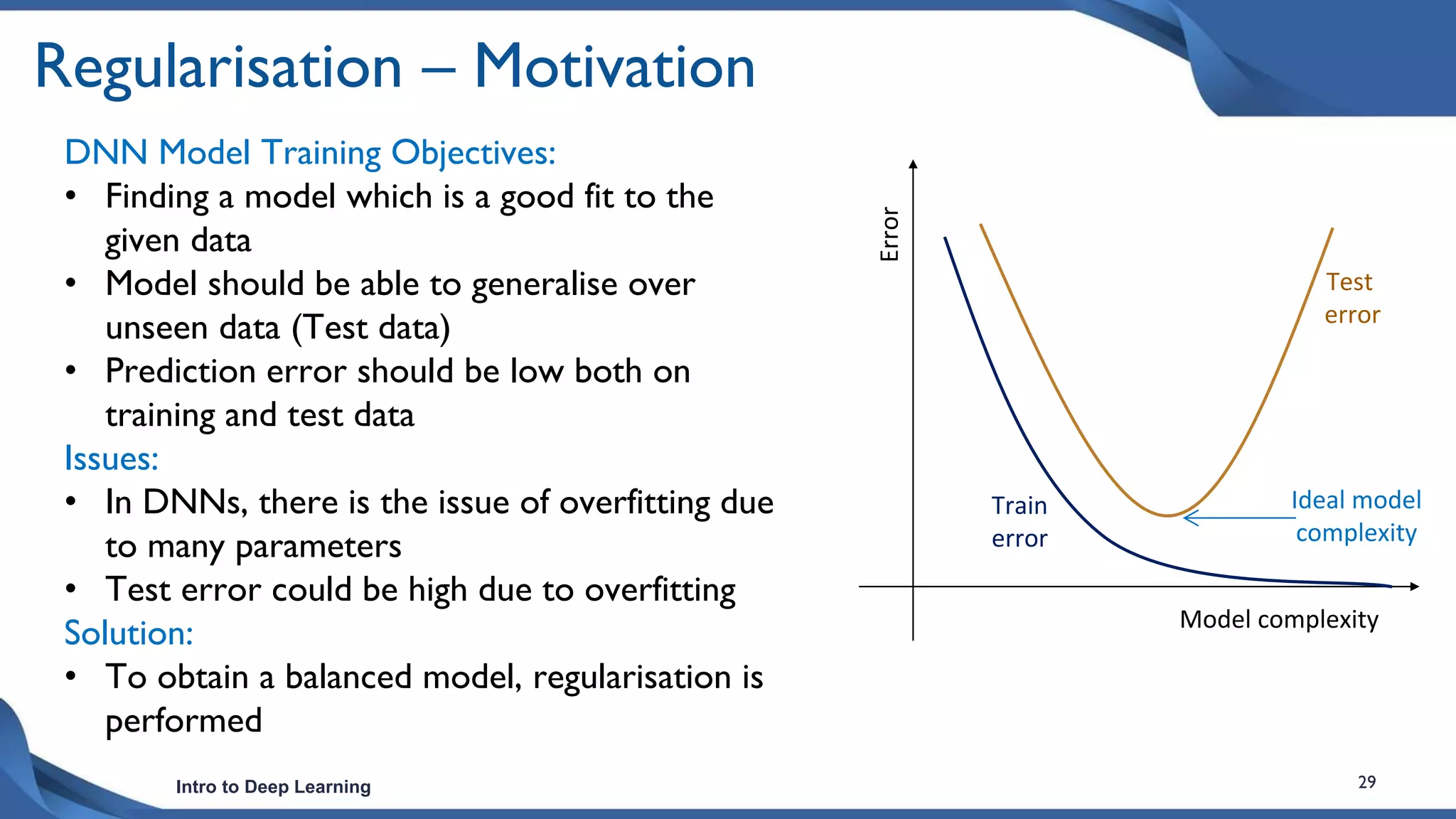 Regularisation – Motivation

DNN Model Training Objectives:
• Finding a model which is a good fit to the given data
• Model should be able to generalise over unseen data (Test data)
• Prediction error should be low both on training and test data

Issues:
• In DNNs, there is the issue of overfitting due to many parameters
• Test error could be high due to overfitting

Solution:
• To obtain a balanced model, regularisation is performed

Error
Test error
Train error
Ideal model complexity
Model complexity

Intro to Deep Learning
29